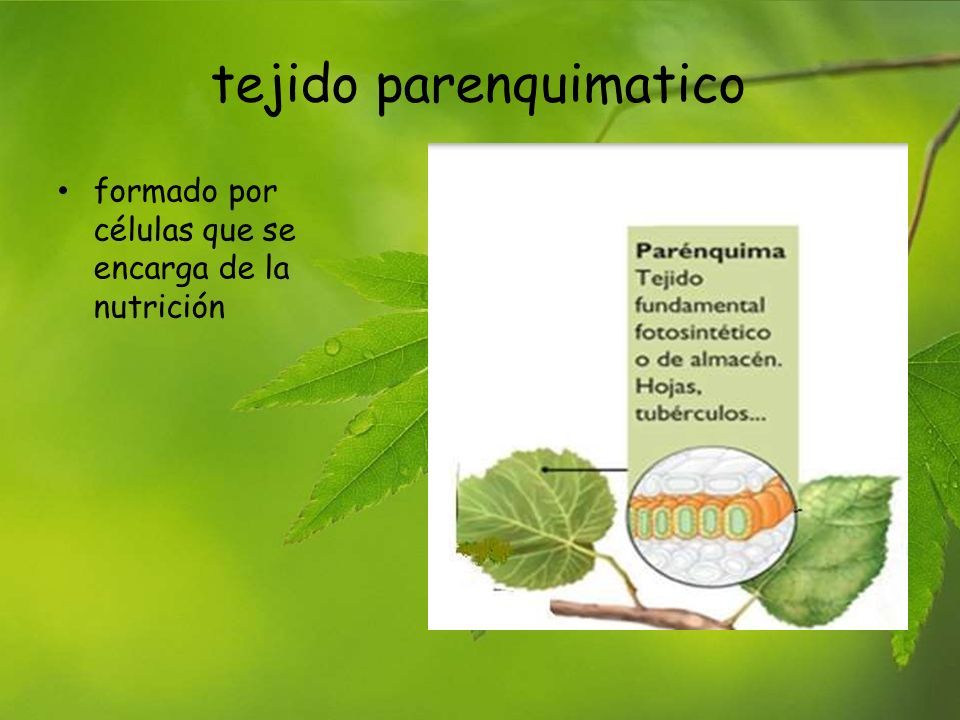 tejido parenquimatico

• formado por células que se encarga de la nutrición

Parénquima
Tejido fundamental fotosintético o de almacén. Hojas, tubérculos...